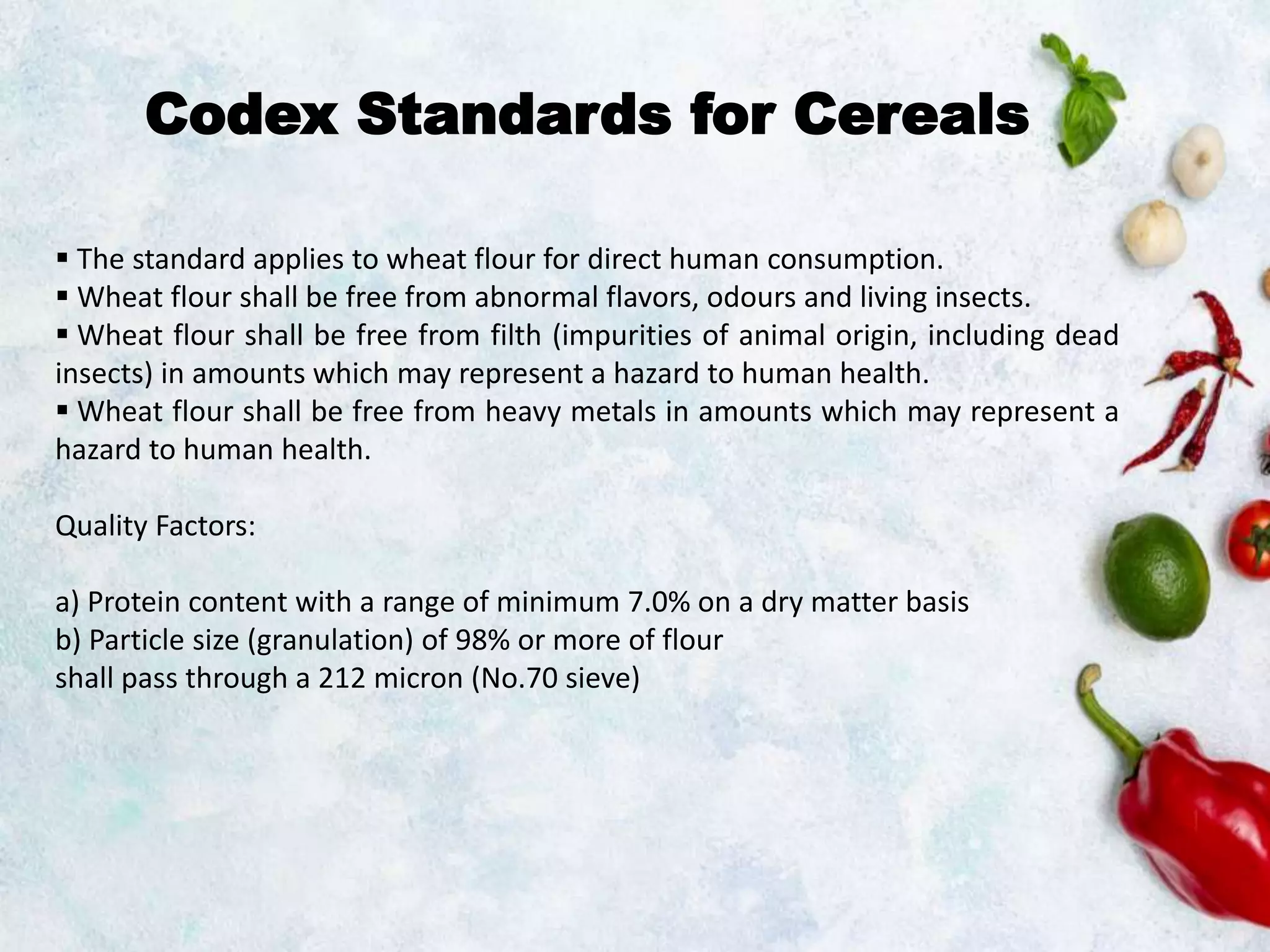 Codex Standards for Cereals

▪ The standard applies to wheat flour for direct human consumption.
▪ Wheat flour shall be free from abnormal flavors, odours and living insects.
▪ Wheat flour shall be free from filth (impurities of animal origin, including dead insects) in amounts which may represent a hazard to human health.
▪ Wheat flour shall be free from heavy metals in amounts which may represent a hazard to human health.

Quality Factors:

a) Protein content with a range of minimum 7.0% on a dry matter basis
b) Particle size (granulation) of 98% or more of flour
shall pass through a 212 micron (No.70 sieve)